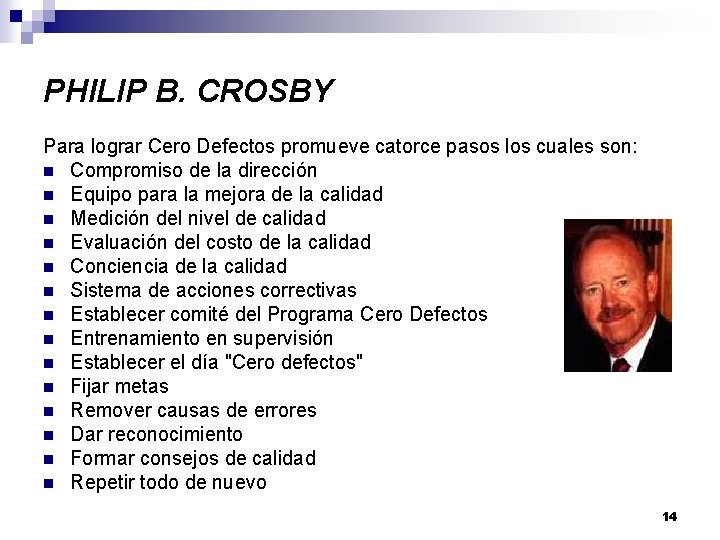 PHILIP B. CROSBY

Para lograr Cero Defectos promueve catorce pasos los cuales son:

- Compromiso de la dirección
- Equipo para la mejora de la calidad
- Medición del nivel de calidad
- Evaluación del costo de la calidad
- Conciencia de la calidad
- Sistema de acciones correctivas
- Establecer comité del Programa Cero Defectos
- Entrenamiento en supervisión
- Establecer el día "Cero defectos"
- Fijar metas
- Remover causas de errores
- Dar reconocimiento
- Formar consejos de calidad
- Repetir todo de nuevo

14